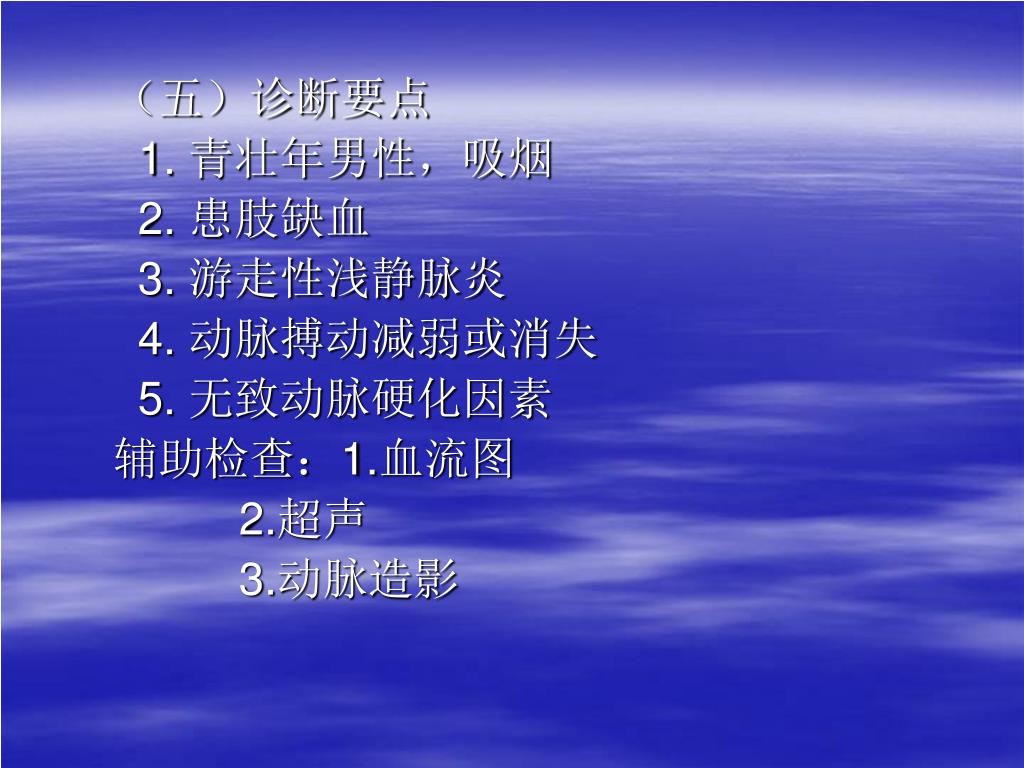 （五）诊断要点
1. 青壮年男性，吸烟
2. 患肢缺血
3. 游走性浅静脉炎
4. 动脉搏动减弱或消失
5. 无致动脉硬化因素
辅助检查：1.血流图
2.超声
3.动脉造影